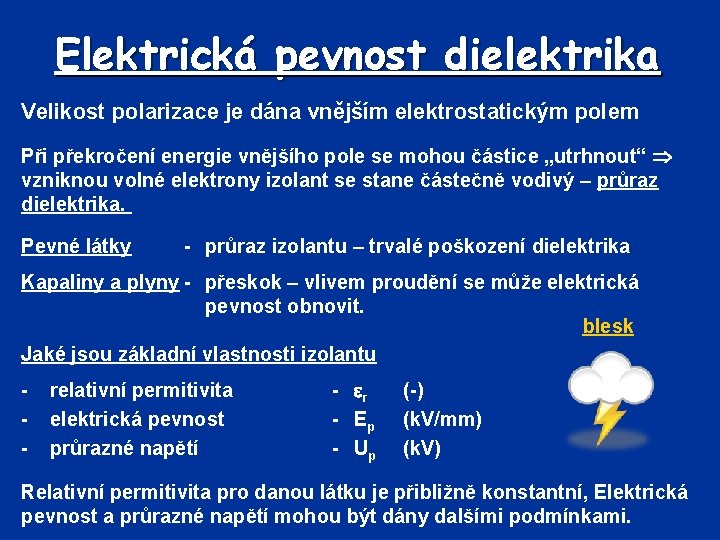 Elektrická pevnost dielektrika

Velikost polarizace je dána vnějším elektrostatickým polem

Při překročení energie vnějšího pole se mohou částice „utrhnout“ $\Rightarrow$ vzniknou volné elektrony izolant se stane částečně vodivý – průraz dielektrika.

Pevné látky - průraz izolantu – trvalé poškození dielektrika

Kapaliny a plyny - přeskok – vlivem proudění se může elektrická pevnost obnovit.

blesk

Jaké jsou základní vlastnosti izolantu

- relativní permitivita - $\varepsilon_r$ (-)
- elektrická pevnost - $E_p$ (kV/mm)
- průrazné napětí - $U_p$ (kV)

Relativní permitivita pro danou látku je přibližně konstantní, Elektrická pevnost a průrazné napětí mohou být dány dalšími podmínkami.